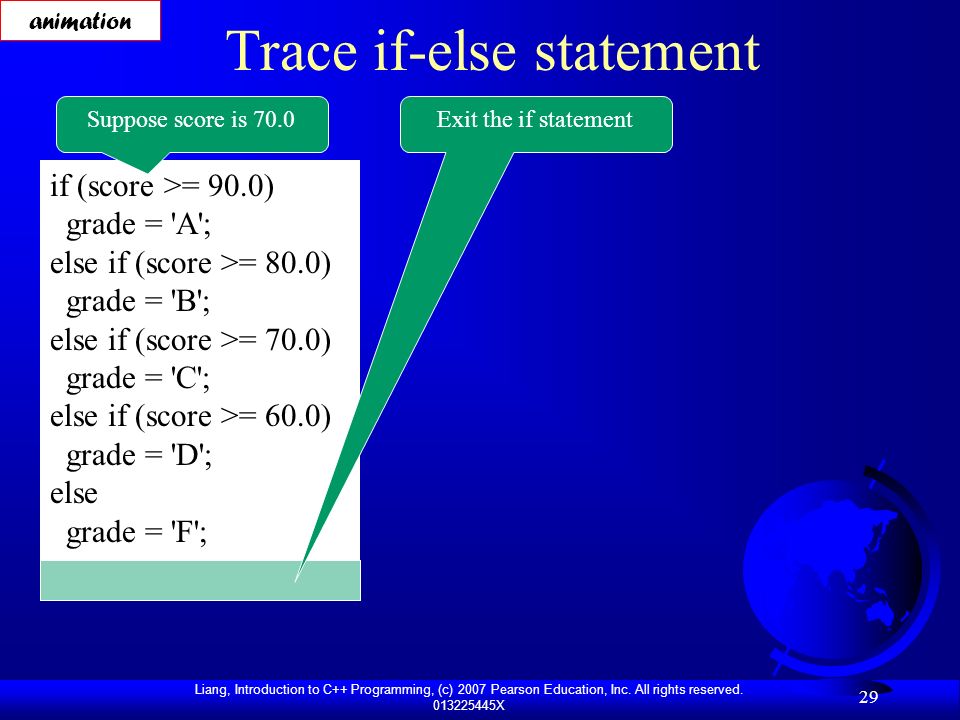 animation

Trace if-else statement

Suppose score is 70.0

Exit the if statement

if (score >= 90.0)
  grade = 'A';
else if (score >= 80.0)
  grade = 'B';
else if (score >= 70.0)
  grade = 'C';
else if (score >= 60.0)
  grade = 'D';
else
  grade = 'F';

Liang, Introduction to C++ Programming, (c) 2007 Pearson Education, Inc. All rights reserved. 013225445X

29